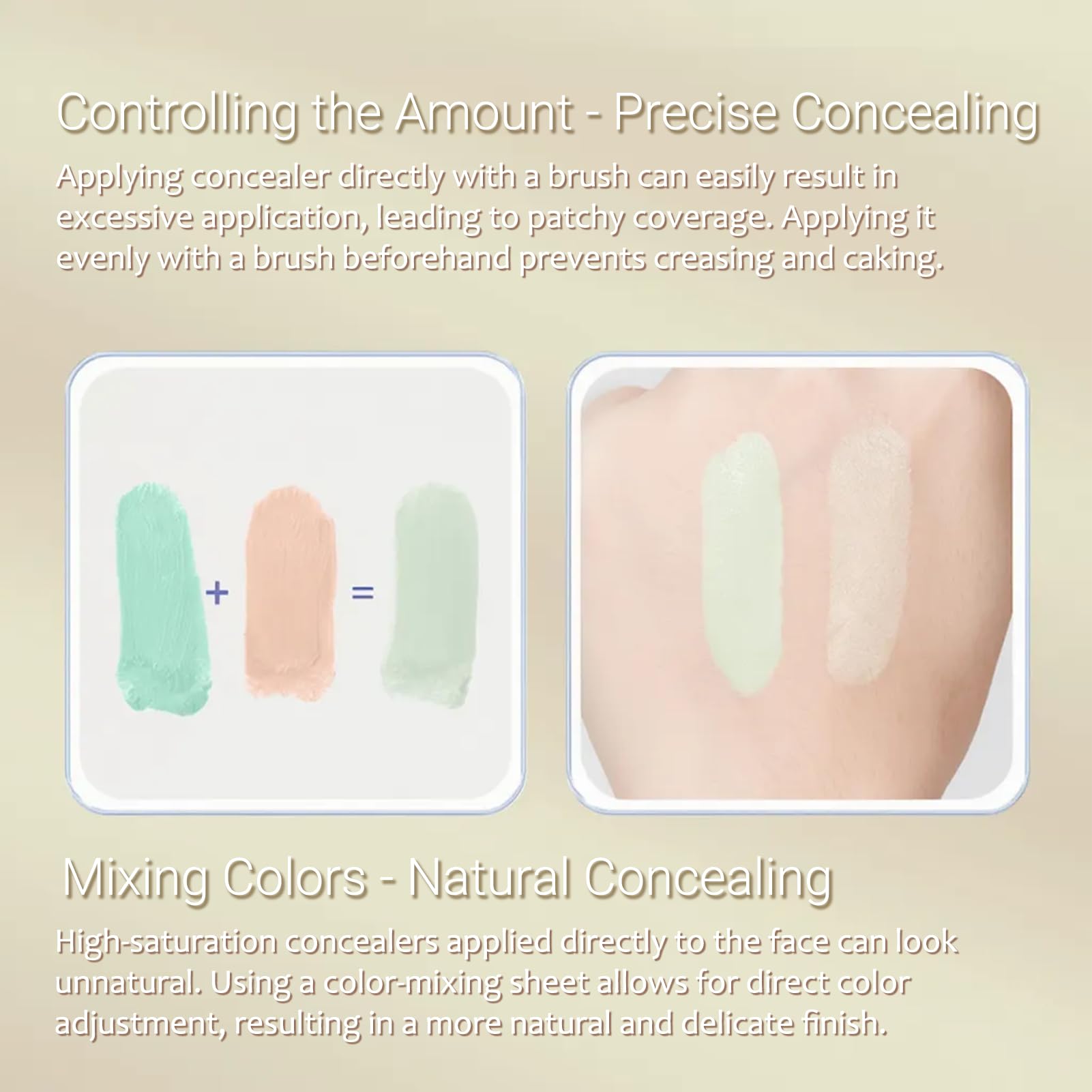 Controlling the Amount - Precise Concealing

Applying concealer directly with a brush can easily result in excessive application, leading to patchy coverage. Applying it evenly with a brush beforehand prevents creasing and caking.

+ =

Mixing Colors - Natural Concealing

High-saturation concealers applied directly to the face can look unnatural. Using a color-mixing sheet allows for direct color adjustment, resulting in a more natural and delicate finish.